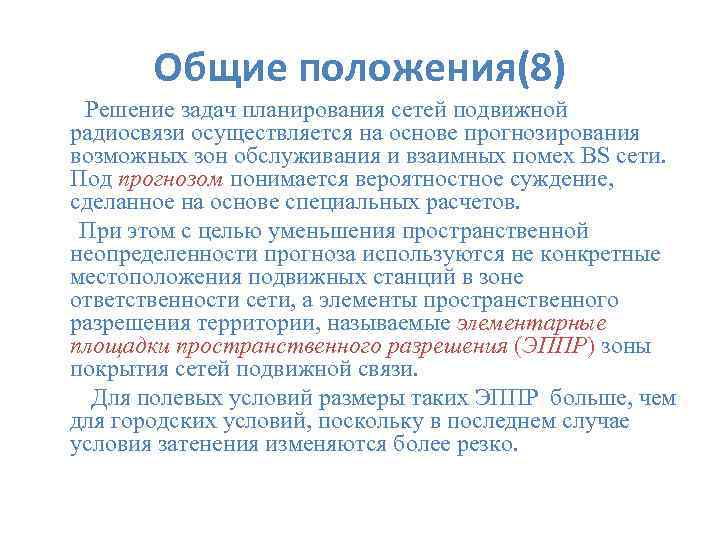 Общие положения(8)

Решение задач планирования сетей подвижной радиосвязи осуществляется на основе прогнозирования возможных зон обслуживания и взаимных помех BS сети. Под прогнозом понимается вероятностное суждение, сделанное на основе специальных расчетов.

При этом с целью уменьшения пространственной неопределенности прогноза используются не конкретные местоположения подвижных станций в зоне ответственности сети, а элементы пространственного разрешения территории, называемые элементарные площадки пространственного разрешения (ЭППР) зоны покрытия сетей подвижной связи.

Для полевых условий размеры таких ЭППР больше, чем для городских условий, поскольку в последнем случае условия затенения изменяются более резко.